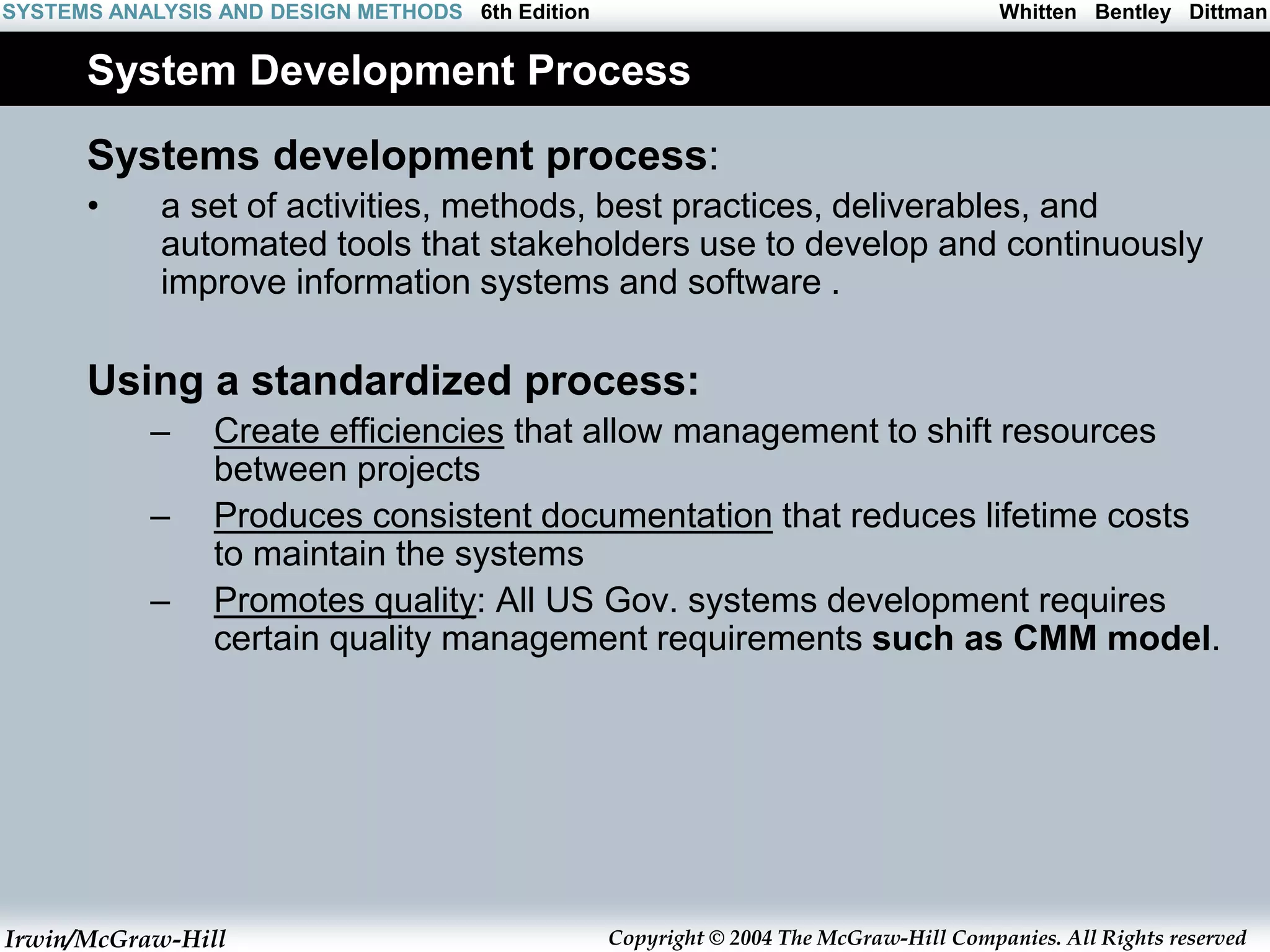 SYSTEMS ANALYSIS AND DESIGN METHODS 6th Edition Whitten Bentley Dittman

System Development Process

Systems development process:

• a set of activities, methods, best practices, deliverables, and automated tools that stakeholders use to develop and continuously improve information systems and software .

Using a standardized process:

– Create efficiencies that allow management to shift resources between projects

– Produces consistent documentation that reduces lifetime costs to maintain the systems

– Promotes quality: All US Gov. systems development requires certain quality management requirements such as CMM model.

Irwin/McGraw-Hill Copyright © 2004 The McGraw-Hill Companies. All Rights reserved